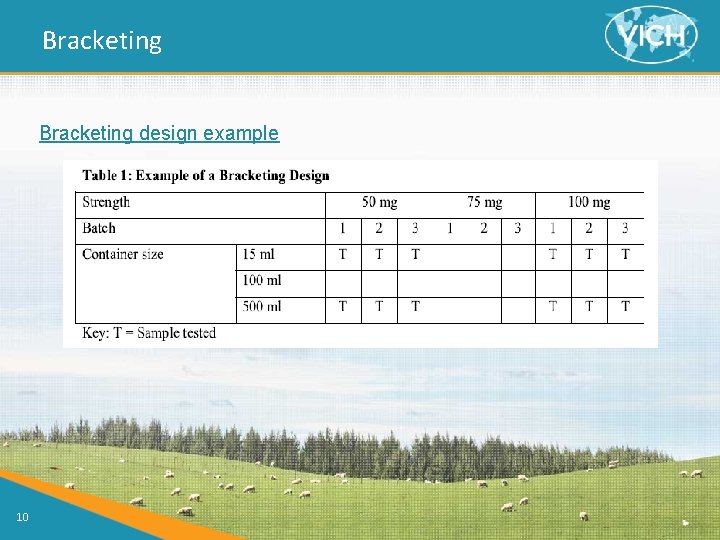 Bracketing

VICH

Bracketing design example

Table 1: Example of a Bracketing Design

| Strength | | 50 mg | | | 75 mg | | | 100 mg | | |
|---|---|---|---|---|---|---|---|---|---|---|
| Batch | | 1 | 2 | 3 | 1 | 2 | 3 | 1 | 2 | 3 |
| Container size | 15 ml | T | T | T | | | | T | T | T |
| | 100 ml | | | | | | | | | |
| | 500 ml | T | T | T | | | | T | T | T |

Key: T = Sample tested

10